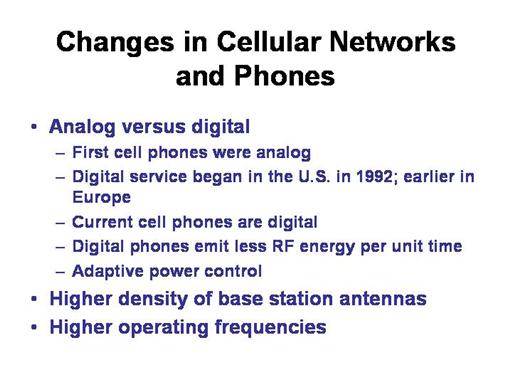 Changes in Cellular Networks and Phones

• Analog versus digital
– First cell phones were analog
– Digital service began in the U.S. in 1992; earlier in Europe
– Current cell phones are digital
– Digital phones emit less RF energy per unit time
– Adaptive power control
• Higher density of base station antennas
• Higher operating frequencies